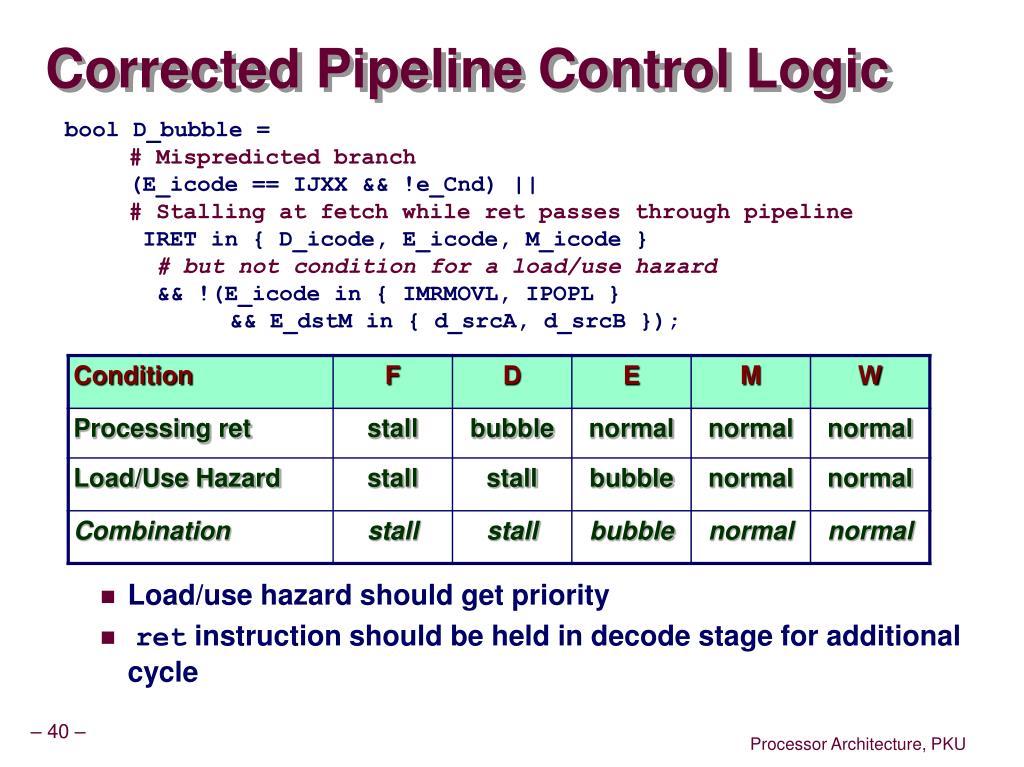 Corrected Pipeline Control Logic

bool D_bubble =
# Mispredicted branch
(E_icode == IJXX && !e_Cnd) ||
# Stalling at fetch while ret passes through pipeline
IRET in { D_icode, E_icode, M_icode }
# but not condition for a load/use hazard
&& !(E_icode in { IMRMOVL, IPOPL }
&& E_dstM in { d_srcA, d_srcB });

| Condition | F | D | E | M | W |
|---|---|---|---|---|---|
| Processing ret | stall | bubble | normal | normal | normal |
| Load/Use Hazard | stall | stall | bubble | normal | normal |
| Combination | stall | stall | bubble | normal | normal |

Load/use hazard should get priority

ret instruction should be held in decode stage for additional cycle

– 40 –

Processor Architecture, PKU